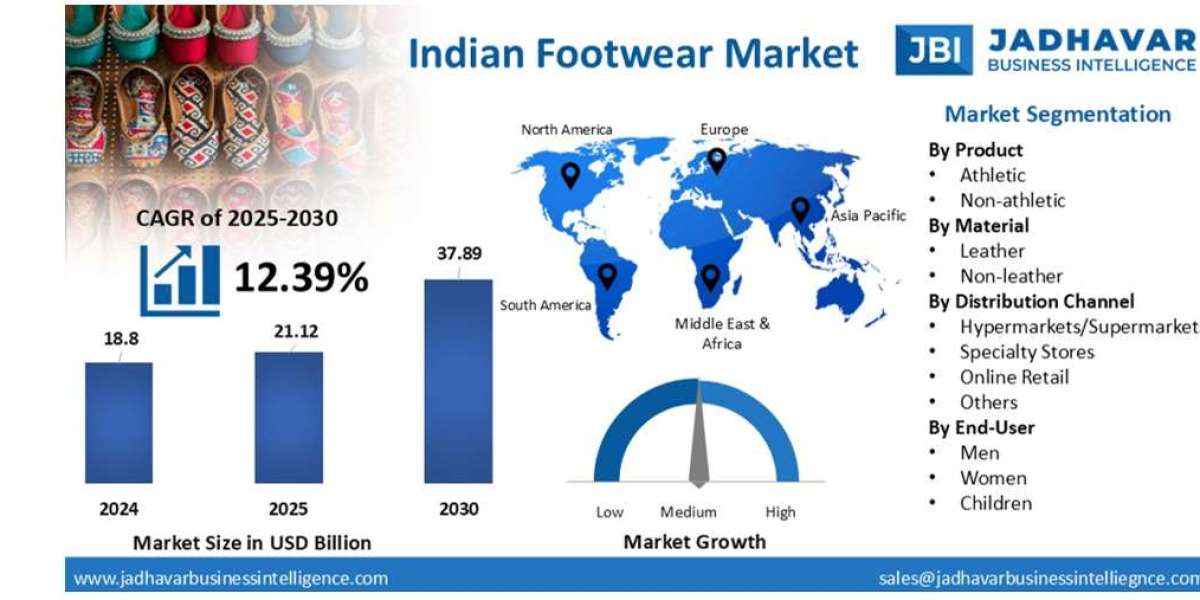 Indian Footwear Market

JBI JADHAVAR BUSINESS INTELLIGENCE

CAGR of 2025-2030

12.39%

18.8
21.12
37.89

2024
2025
2030

Market Size in USD Billion

North America
Europe
Asia Pacific
South America
Middle East & Africa

Low
Medium
High

Market Growth

Market Segmentation

By Product
• Athletic
• Non-athletic
By Material
• Leather
• Non-leather
By Distribution Channel
• Hypermarkets/Supermarket
• Specialty Stores
• Online Retail
• Others
By End-User
• Men
• Women
• Children

www.jadhavarbusinessintelligence.com
sales@jadhavarbusinessintelliegnce.com